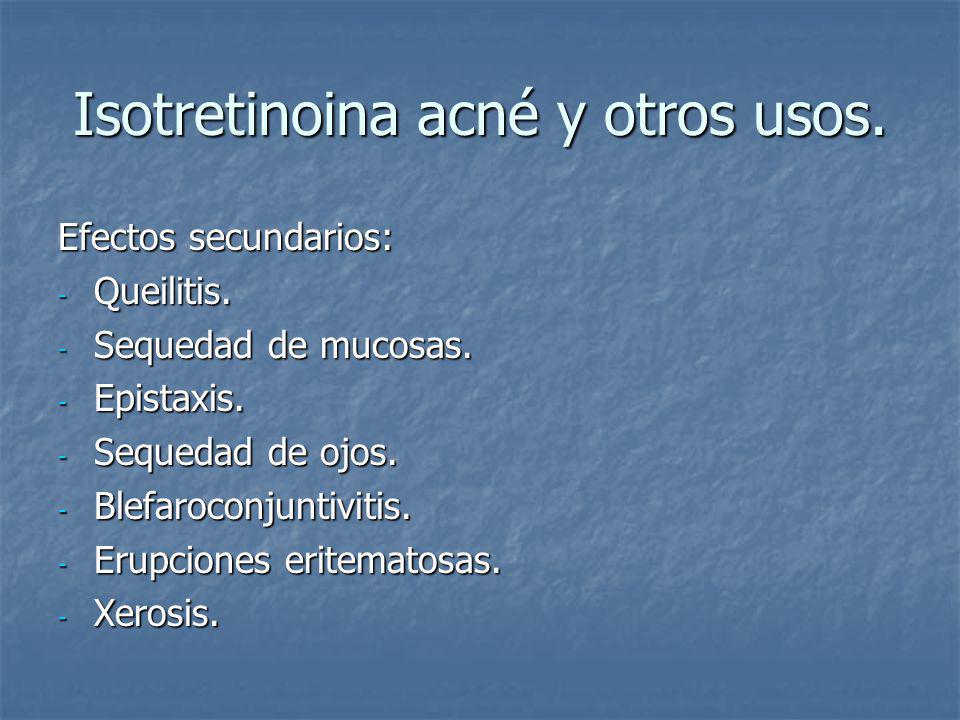 Isotretinoina acné y otros usos.

Efectos secundarios:
- Queilitis.
- Sequedad de mucosas.
- Epistaxis.
- Sequedad de ojos.
- Blefaroconjuntivitis.
- Erupciones eritematosas.
- Xerosis.